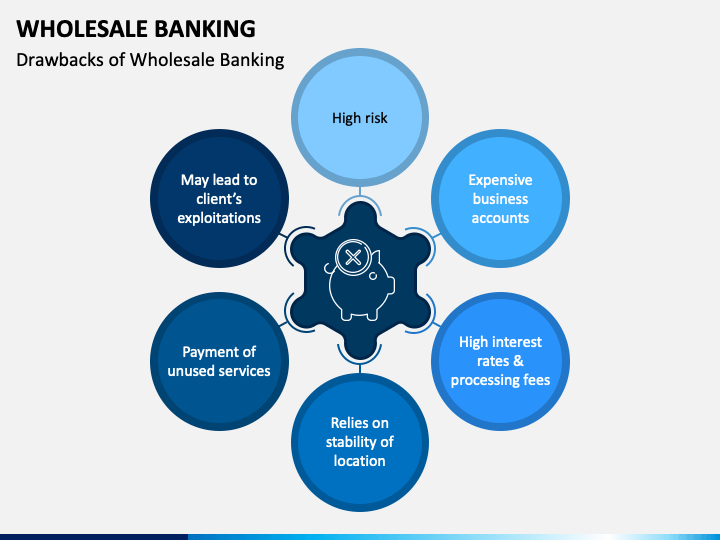 WHOLESALE BANKING

Drawbacks of Wholesale Banking

High risk

Expensive business accounts

High interest rates & processing fees

Relies on stability of location

Payment of unused services

May lead to client's exploitations